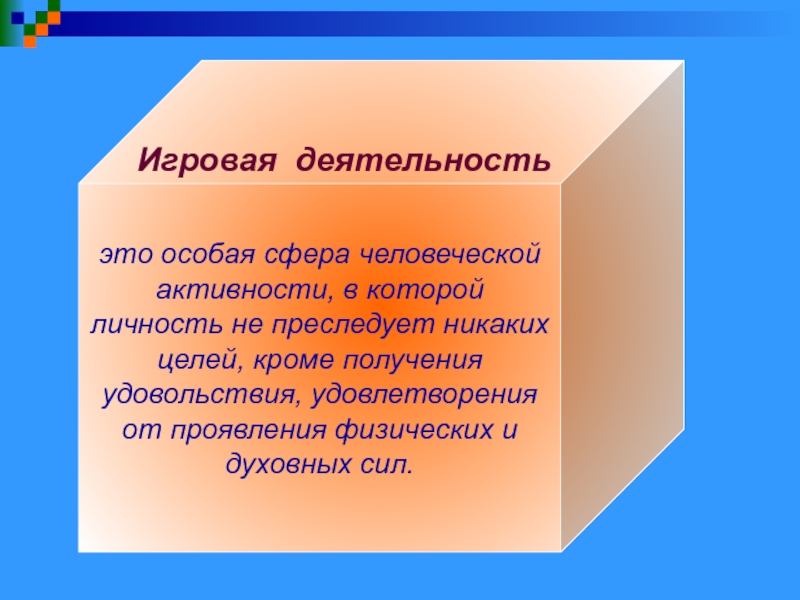 Игровая деятельность

это особая сфера человеческой активности, в которой личность не преследует никаких целей, кроме получения удовольствия, удовлетворения от проявления физических и духовных сил.